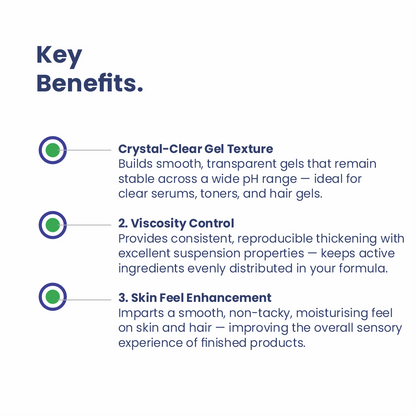 Key Benefits.

Crystal-Clear Gel Texture
Builds smooth, transparent gels that remain stable across a wide pH range — ideal for clear serums, toners, and hair gels.

2. Viscosity Control
Provides consistent, reproducible thickening with excellent suspension properties — keeps active ingredients evenly distributed in your formula.

3. Skin Feel Enhancement
Imparts a smooth, non-tacky, moisturising feel on skin and hair — improving the overall sensory experience of finished products.